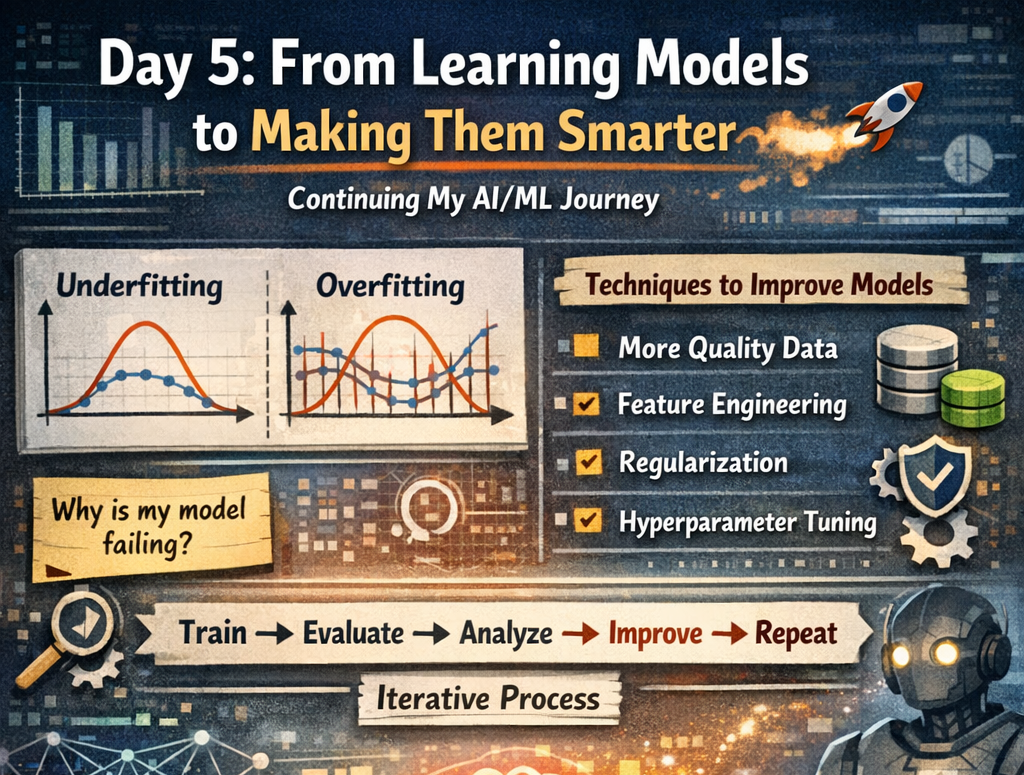 Day 5: From Learning Models to Making Them Smarter

Continuing My AI/ML Journey

Underfitting

Overfitting

Why is my model failing?

Techniques to Improve Models

More Quality Data

Feature Engineering

Regularization

Hyperparameter Tuning

Train → Evaluate → Analyze → Improve → Repeat

Iterative Process